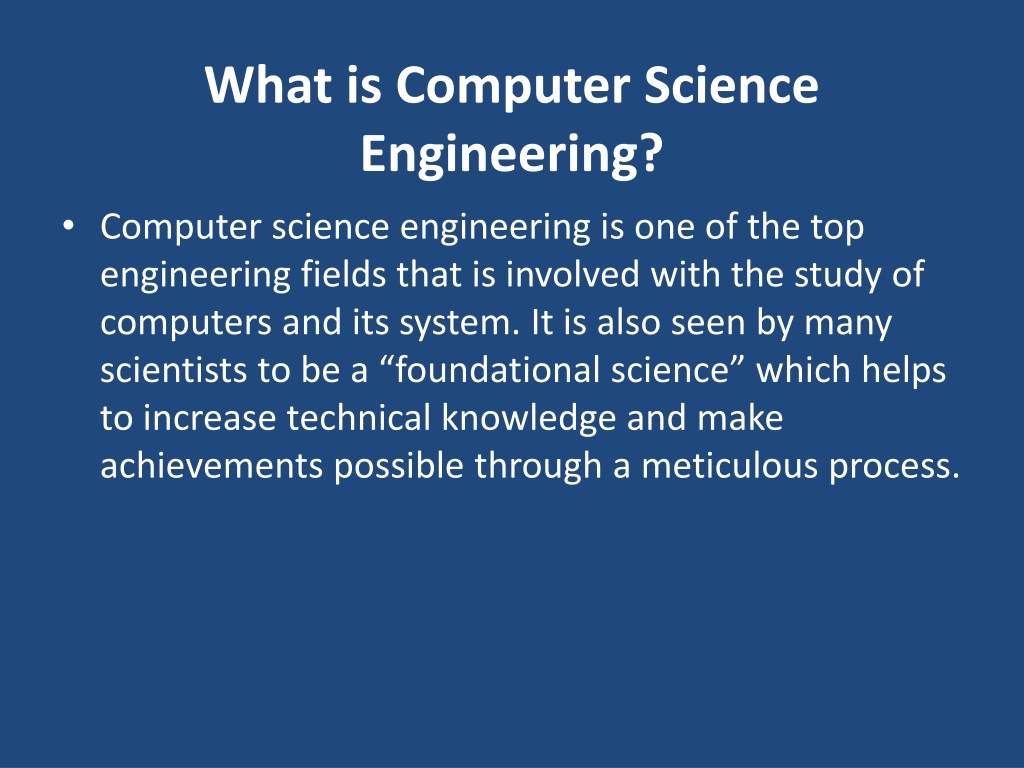 What is Computer Science Engineering?

• Computer science engineering is one of the top engineering fields that is involved with the study of computers and its system. It is also seen by many scientists to be a “foundational science” which helps to increase technical knowledge and make achievements possible through a meticulous process.